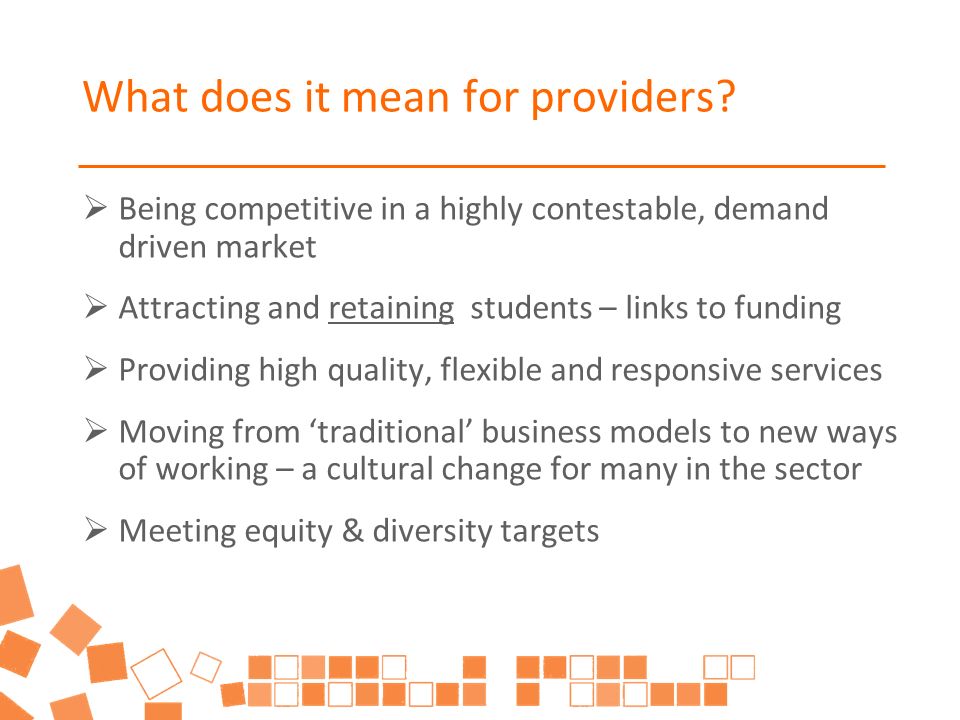 What does it mean for providers?

➢ Being competitive in a highly contestable, demand driven market

➢ Attracting and retaining students – links to funding

➢ Providing high quality, flexible and responsive services

➢ Moving from ‘traditional’ business models to new ways of working – a cultural change for many in the sector

➢ Meeting equity & diversity targets